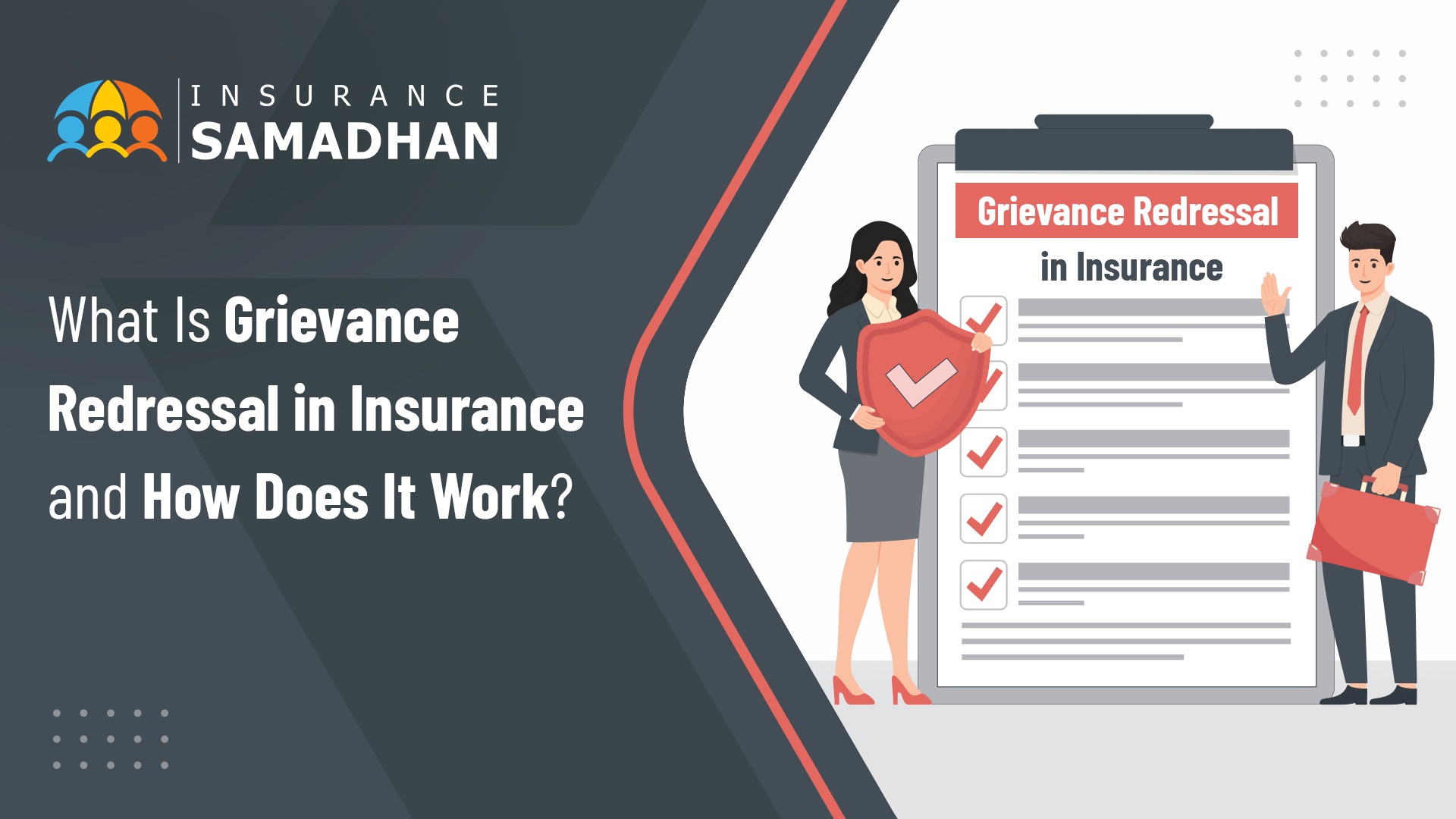 INSURANCE SAMADHAN

What Is Grievance Redressal in Insurance and How Does It Work?

Grievance Redressal in Insurance